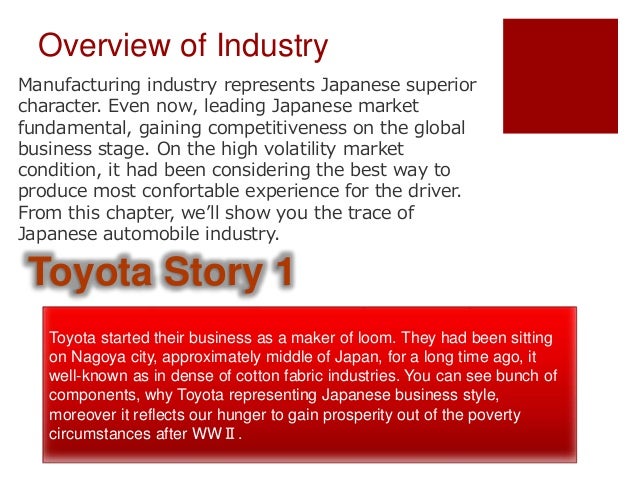 Overview of Industry

Manufacturing industry represents Japanese superior character. Even now, leading Japanese market fundamental, gaining competitiveness on the global business stage. On the high volatility market condition, it had been considering the best way to produce most confortable experience for the driver. From this chapter, we'll show you the trace of Japanese automobile industry.

Toyota Story 1

Toyota started their business as a maker of loom. They had been sitting on Nagoya city, approximately middle of Japan, for a long time ago, it well-known as in dense of cotton fabric industries. You can see bunch of components, why Toyota representing Japanese business style, moreover it reflects our hunger to gain prosperity out of the poverty circumstances after WWⅡ.